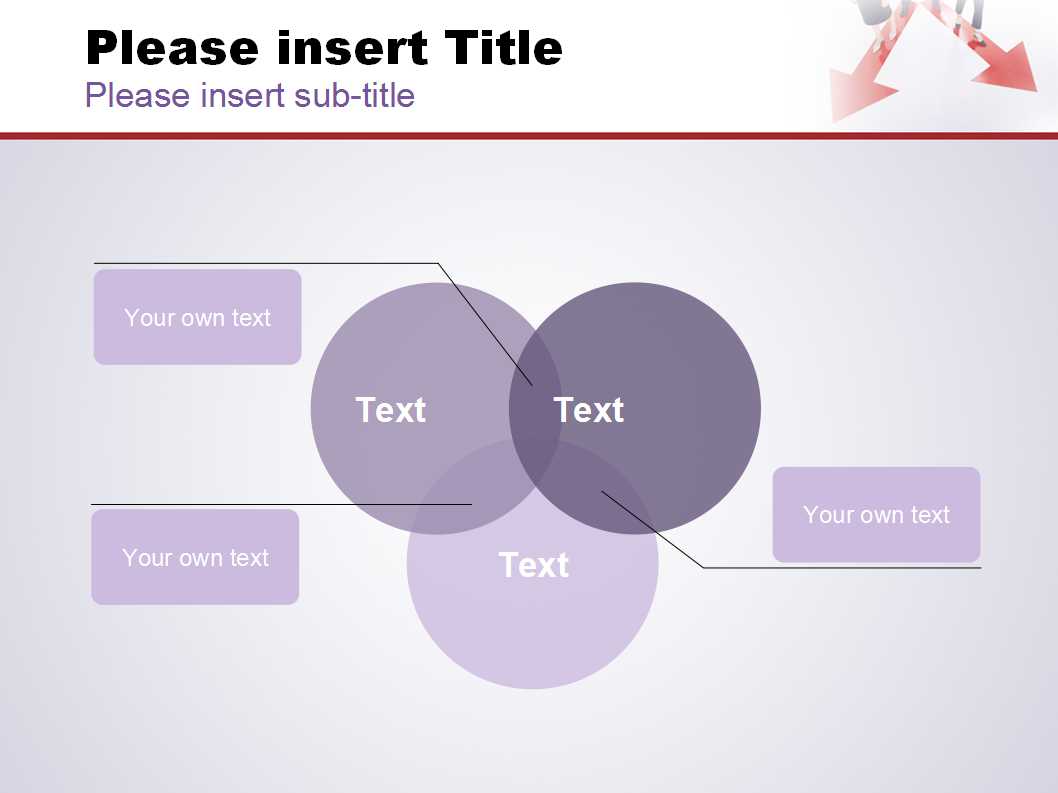 Please insert Title
Please insert sub-title

Your own text

Text

Text

Your own text

Your own text

Text